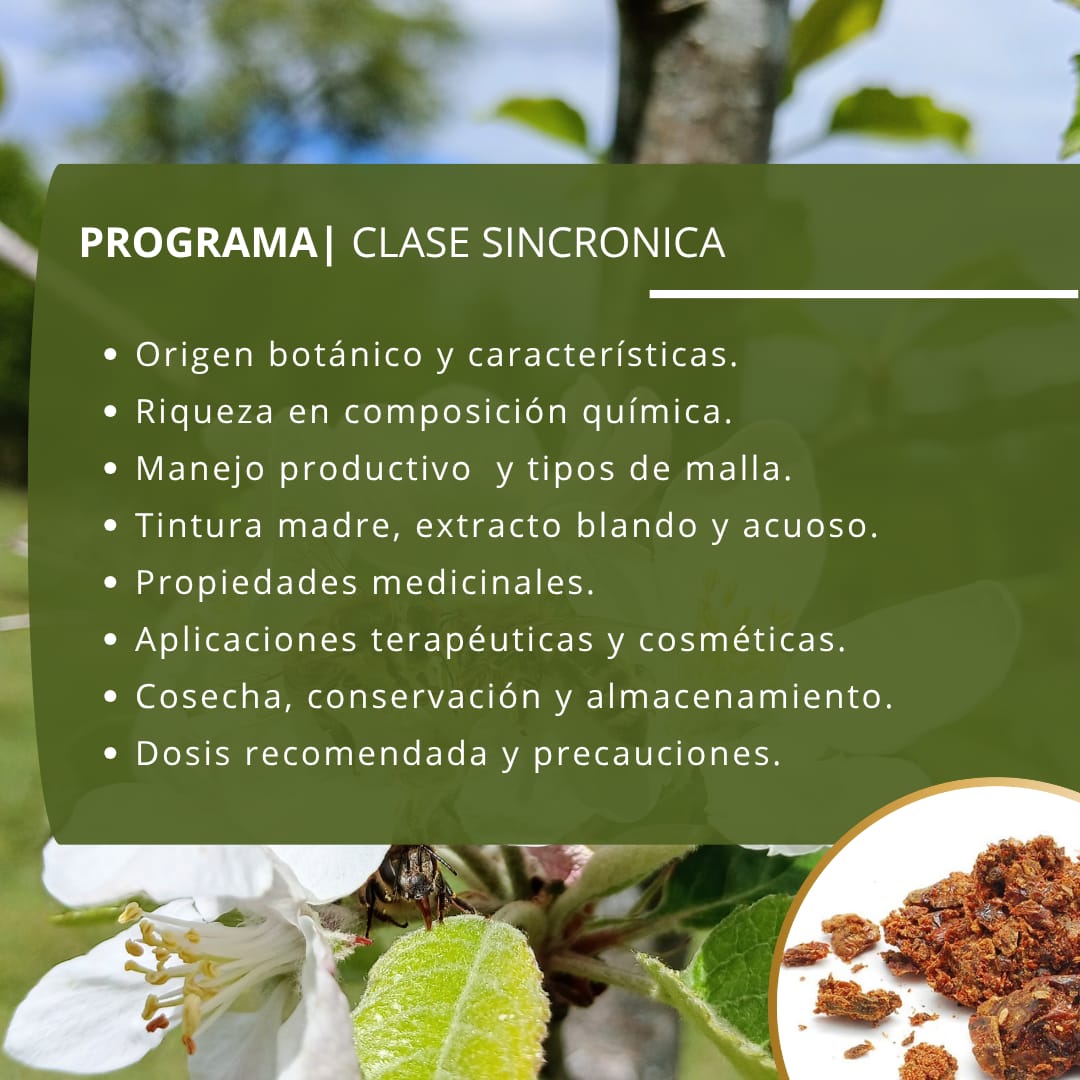 PROGRAMA| CLASE SINCRONICA

- Origen botánico y características.
- Riqueza en composición química.
- Manejo productivo  y tipos de malla.
- Tintura madre, extracto blando y acuoso.
- Propiedades medicinales.
- Aplicaciones terapéuticas y cosméticas.
- Cosecha, conservación y almacenamiento.
- Dosis recomendada y precauciones.